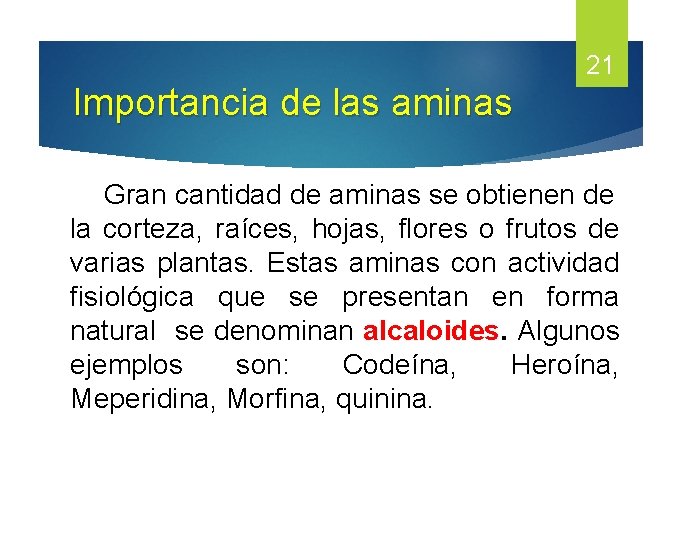 21

Importancia de las aminas

Gran cantidad de aminas se obtienen de la corteza, raíces, hojas, flores o frutos de varias plantas. Estas aminas con actividad fisiológica que se presentan en forma natural se denominan alcaloides. Algunos ejemplos son: Codeína, Heroína, Meperidina, Morfina, quinina.